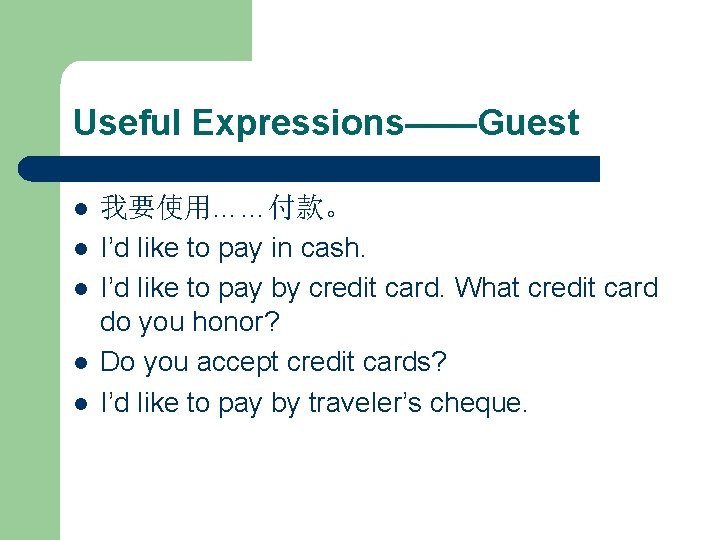 Useful Expressions——Guest

- 我要使用……付款。
- I'd like to pay in cash.
- I'd like to pay by credit card. What credit card do you honor?
- Do you accept credit cards?
- I'd like to pay by traveler's cheque.